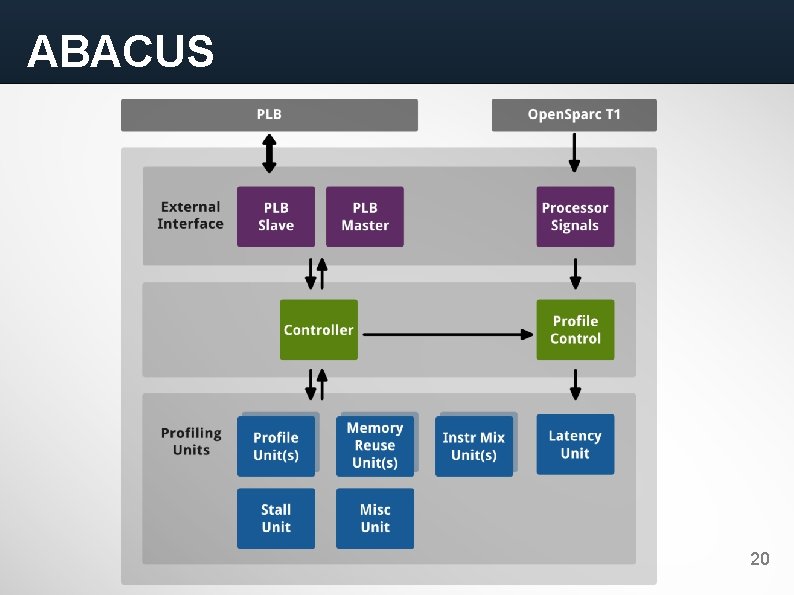 ABACUS

PLB

OpenSparc T1

External Interface

PLB Slave

PLB Master

Processor Signals

Controller

Profile Control

Profiling Units

Profile Unit(s)

Memory Reuse Unit(s)

Instr Mix Unit(s)

Latency Unit

Stall Unit

Misc Unit

20